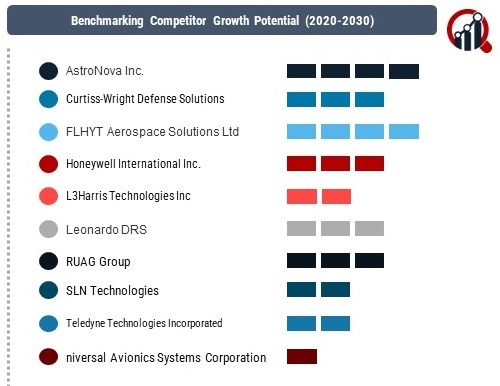 Benchmarking Competitor Growth Potential (2020-2030)

AstroNova Inc.

Curtiss-Wright Defense Solutions

FLHYT Aerospace Solutions Ltd

Honeywell International Inc.

L3Harris Technologies Inc

Leonardo DRS

RUAG Group

SLN Technologies

Teledyne Technologies Incorporated

niversal Avionics Systems Corporation